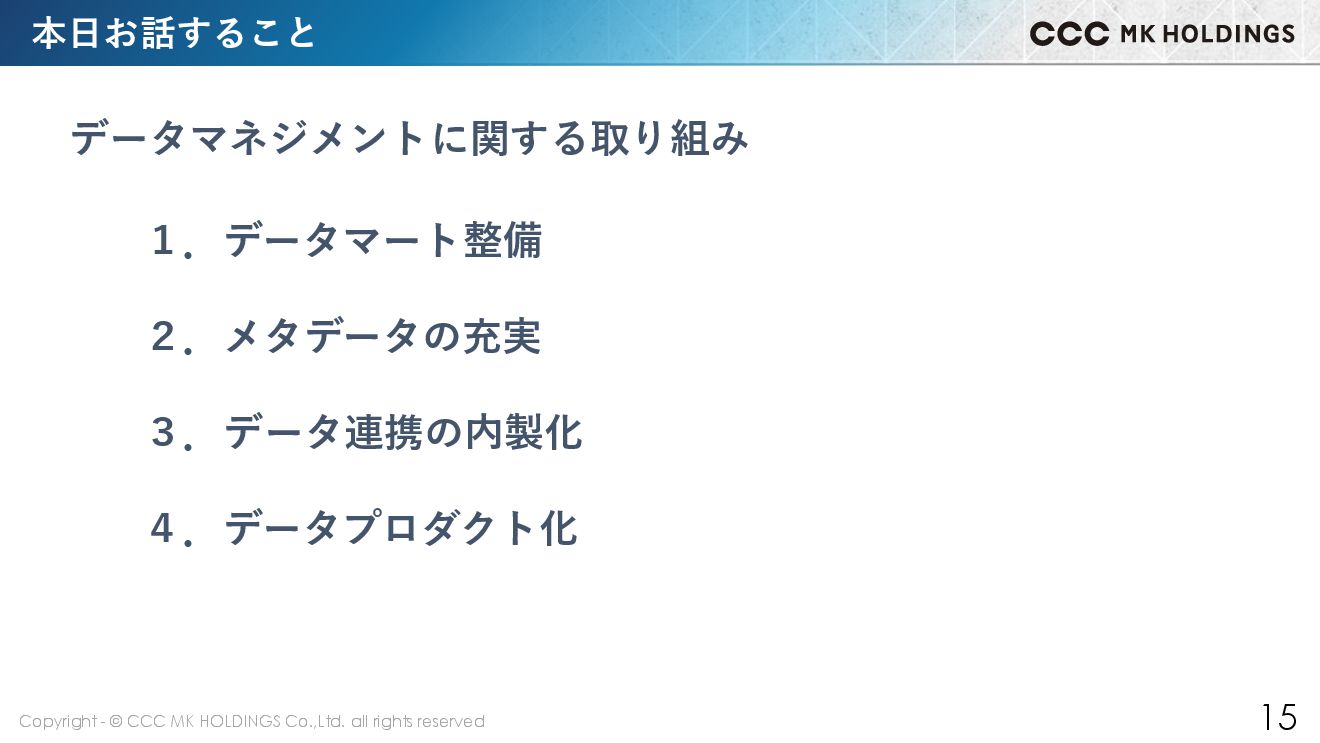 本日お話すること

CCC MK HOLDINGS

データマネジメントに関する取り組み

１．データマート整備

２．メタデータの充実

３．データ連携の内製化

４．データプロダクト化

Copyright - © CCC MK HOLDINGS Co.,Ltd. all rights reserved

15